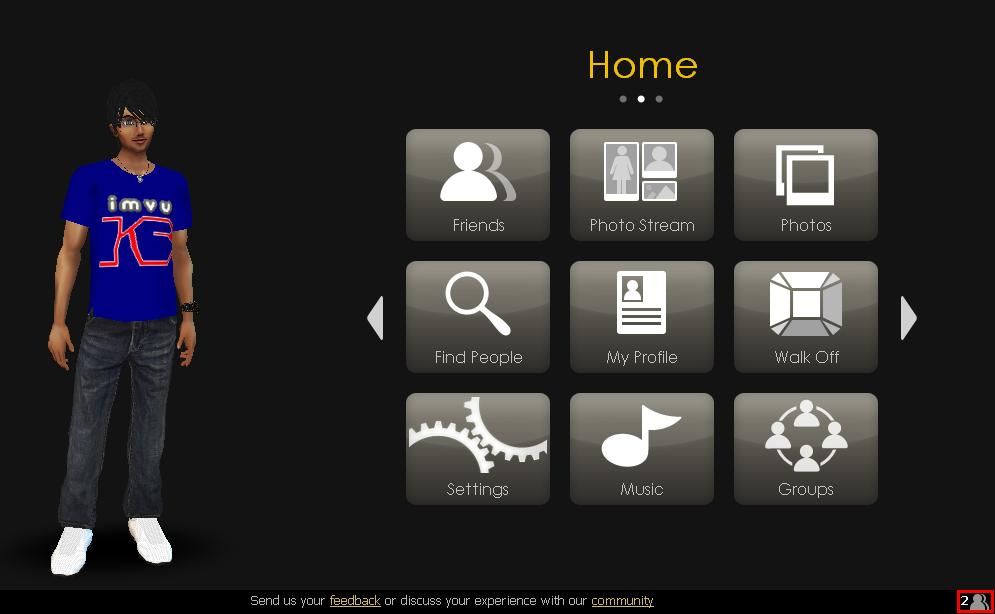 imvu

Home

Friends

Photo Stream

Photos

Find People

My Profile

Walk Off

Settings

Music

Groups

Send us your feedback or discuss your experience with our community

2